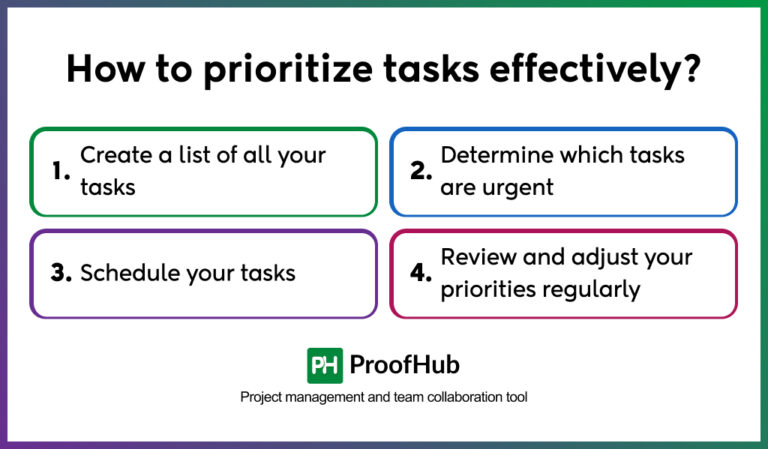 How to prioritize tasks effectively?

1. Create a list of all your tasks

2. Determine which tasks are urgent

3. Schedule your tasks

4. Review and adjust your priorities regularly

PH ProofHub

Project management and team collaboration tool